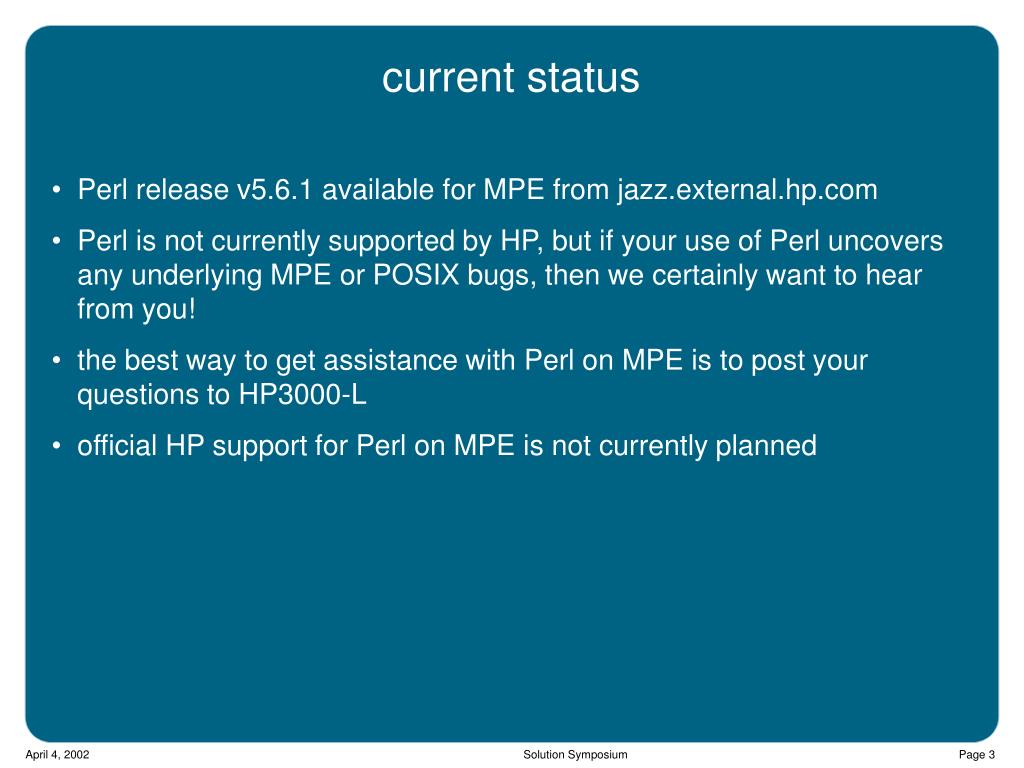 current status

• Perl release v5.6.1 available for MPE from jazz.external.hp.com

• Perl is not currently supported by HP, but if your use of Perl uncovers any underlying MPE or POSIX bugs, then we certainly want to hear from you!

• the best way to get assistance with Perl on MPE is to post your questions to HP3000-L

• official HP support for Perl on MPE is not currently planned

April 4, 2002

Solution Symposium

Page 3